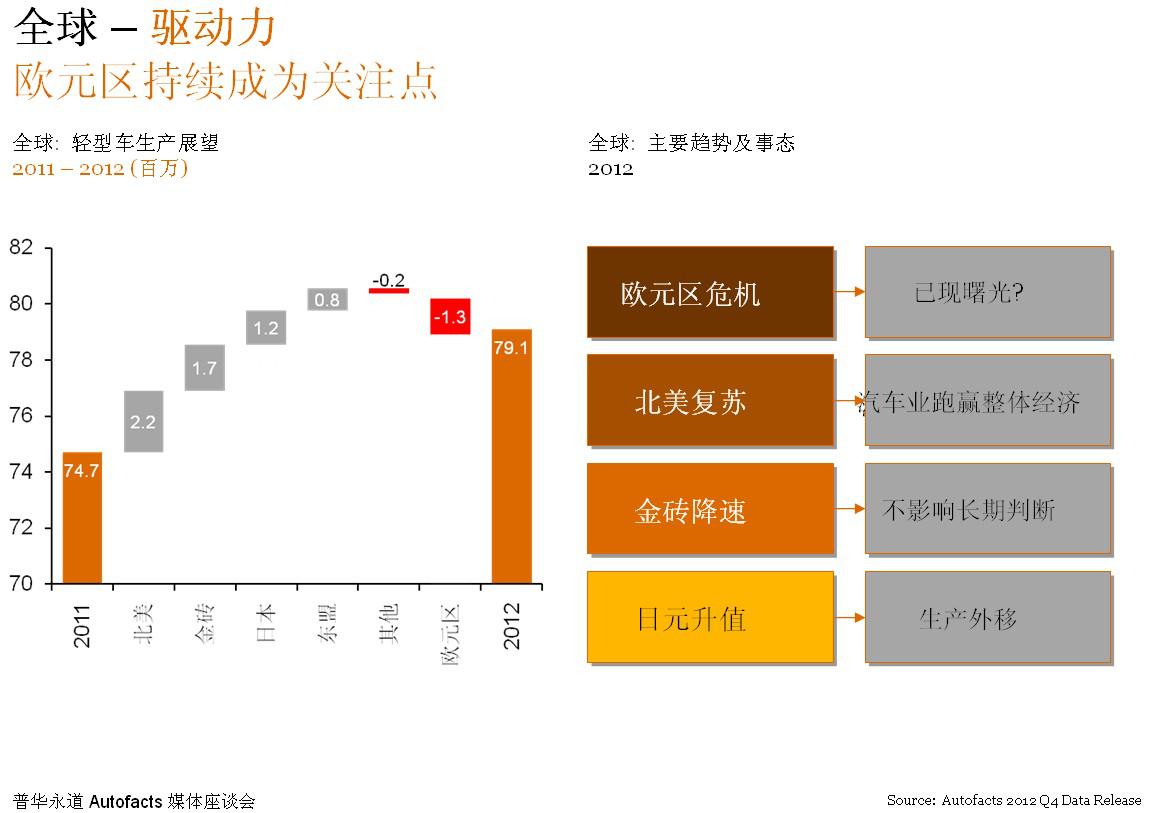 全球 – 驱动力
欧元区持续成为关注点

全球: 轻型车生产展望
2011 – 2012 (百万)

82
80
78
76
74
72
70

74.7
2.2
1.7
1.2
0.8
-0.2
-1.3
79.1

2011
北美
金砖
日本
东盟
其他
欧元区
2012

全球: 主要趋势及事态
2012

欧元区危机
已现曙光?

北美复苏
汽车业跑赢整体经济

金砖降速
不影响长期判断

日元升值
生产外移

普华永道 Autofacts 媒体座谈会

Source: Autofacts 2012 Q4 Data Release